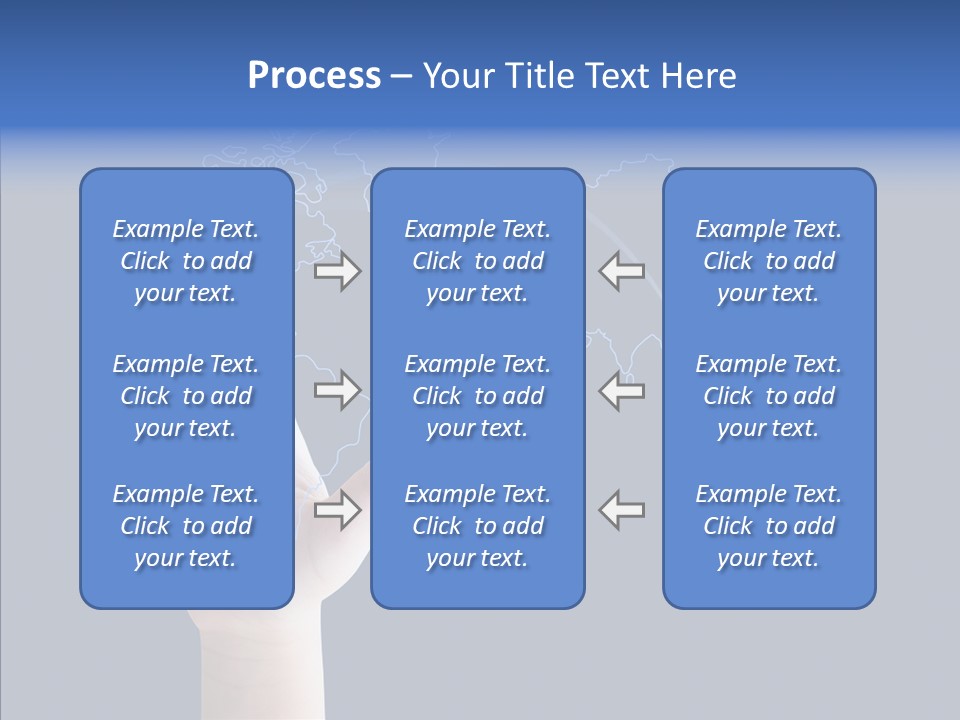 Process – Your Title Text Here

Example Text. Click to add your text.

Example Text. Click to add your text.

Example Text. Click to add your text.

Example Text. Click to add your text.

Example Text. Click to add your text.

Example Text. Click to add your text.

Example Text. Click to add your text.

Example Text. Click to add your text.

Example Text. Click to add your text.